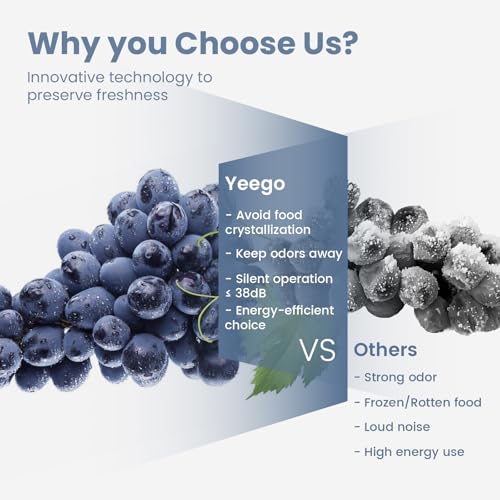 Why you Choose Us?

Innovative technology to preserve freshness

Yeego

- Avoid food crystallization

- Keep odors away

- Silent operation ≤ 38dB

- Energy-efficient choice

VS

Others

- Strong odor

- Frozen/Rotten food

- Loud noise

- High energy use